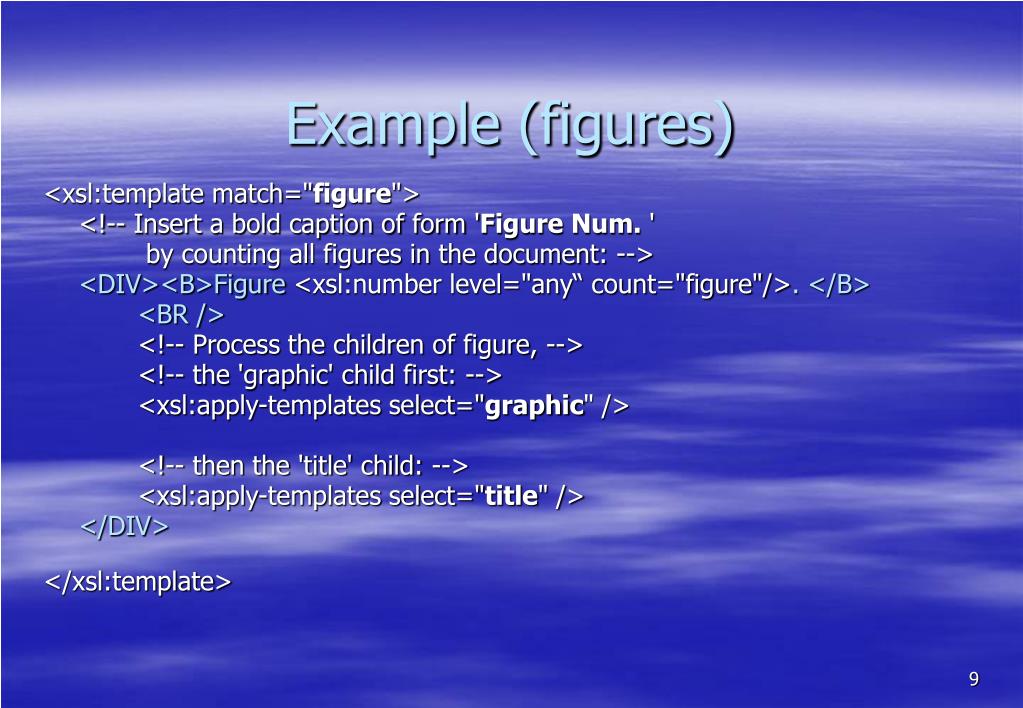 Example (figures)

<xsl:template match="figure">
<!-- Insert a bold caption of form 'Figure Num. '
by counting all figures in the document: -->
<DIV><B>Figure <xsl:number level="any“ count="figure"/>. </B>
<BR />
<!-- Process the children of figure, -->
<!-- the 'graphic' child first: -->
<xsl:apply-templates select="graphic" />

<!-- then the 'title' child: -->
<xsl:apply-templates select="title" />
</DIV>

</xsl:template>

9